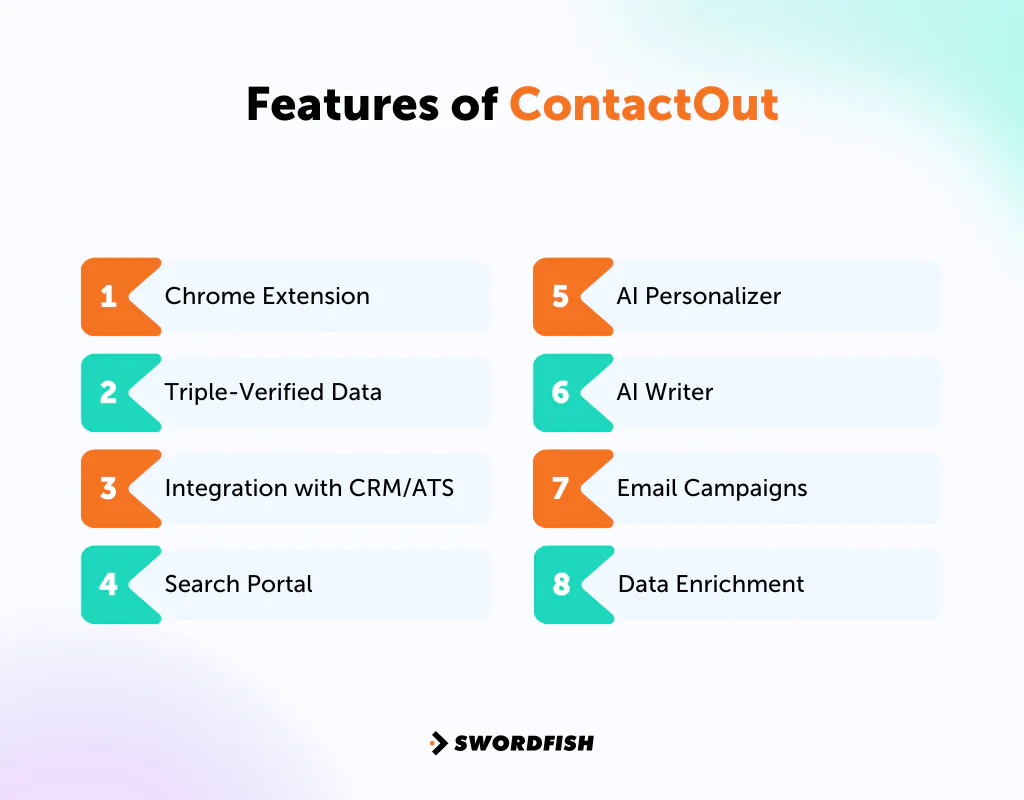 Features of ContactOut

1 Chrome Extension

2 Triple-Verified Data

3 Integration with CRM/ATS

4 Search Portal

5 AI Personalizer

6 AI Writer

7 Email Campaigns

8 Data Enrichment

SWORDFISH